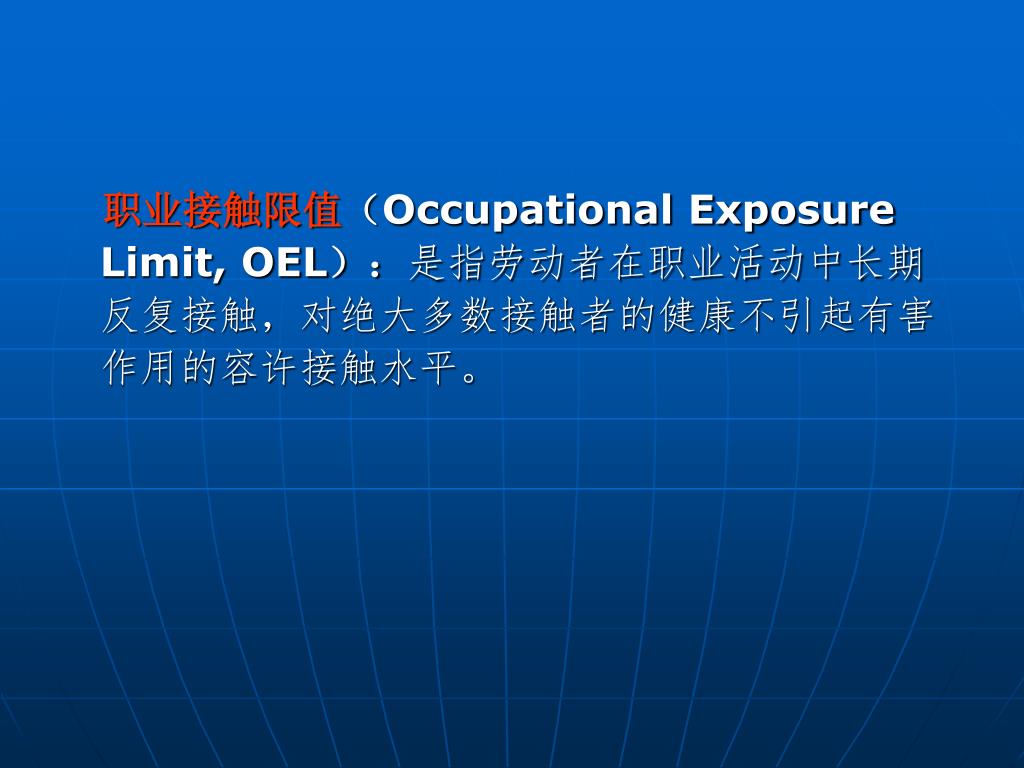 职业接触限值（Occupational Exposure Limit, OEL）：是指劳动者在职业活动中长期反复接触，对绝大多数接触者的健康不引起有害作用的容许接触水平。